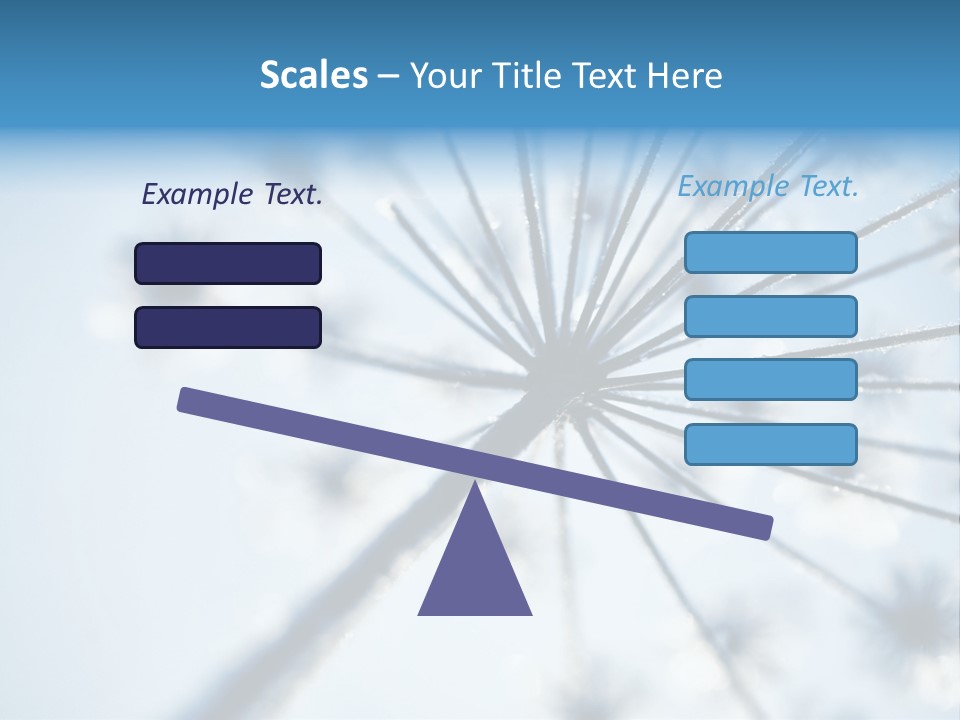 Scales – Your Title Text Here

Example Text.

Example Text.